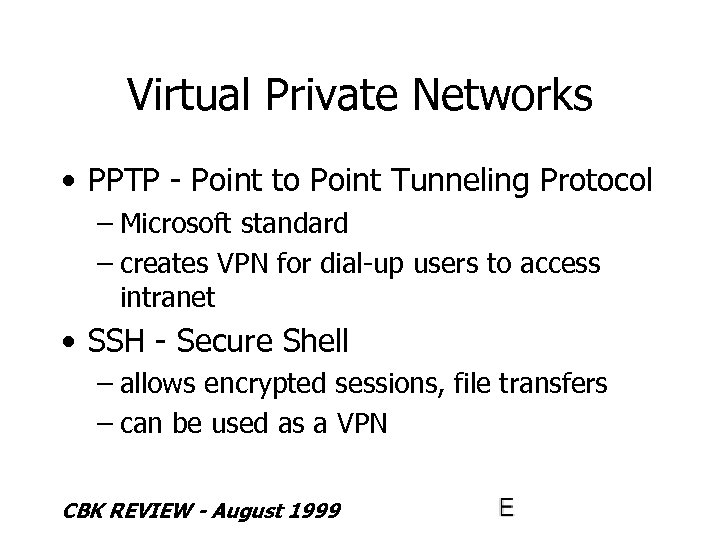 Virtual Private Networks

• PPTP - Point to Point Tunneling Protocol
– Microsoft standard
– creates VPN for dial-up users to access intranet

• SSH - Secure Shell
– allows encrypted sessions, file transfers
– can be used as a VPN

CBK REVIEW - August 1999

E